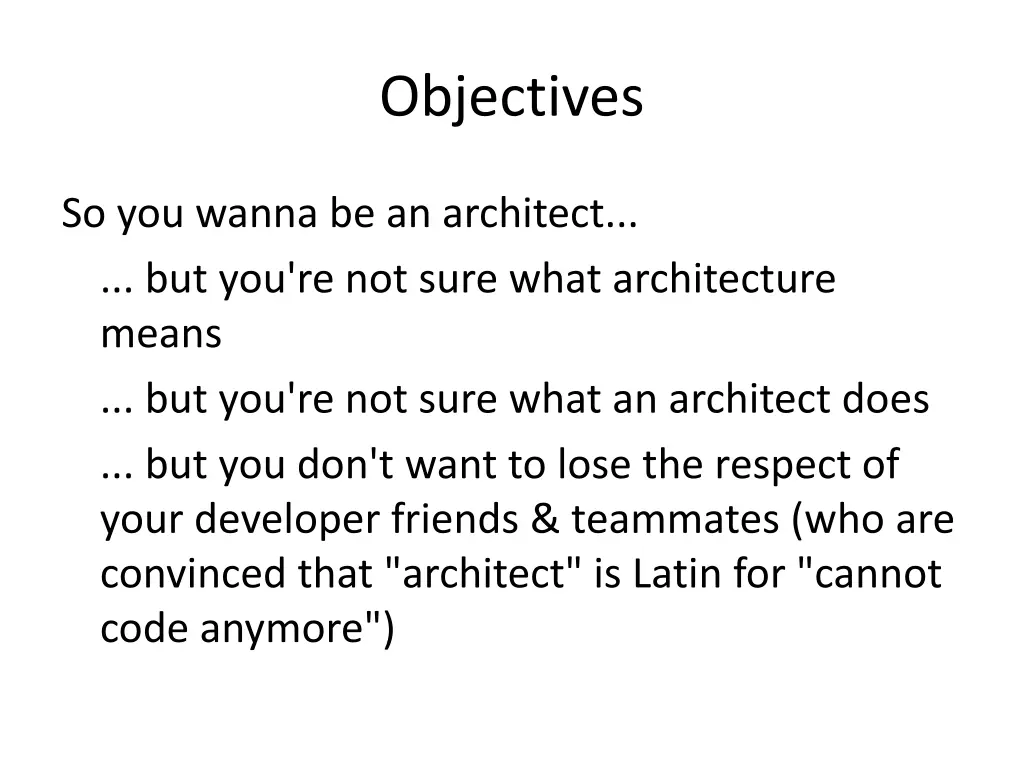 Objectives

So you wanna be an architect...

... but you're not sure what architecture means

... but you're not sure what an architect does

... but you don't want to lose the respect of your developer friends & teammates (who are convinced that "architect" is Latin for "cannot code anymore")